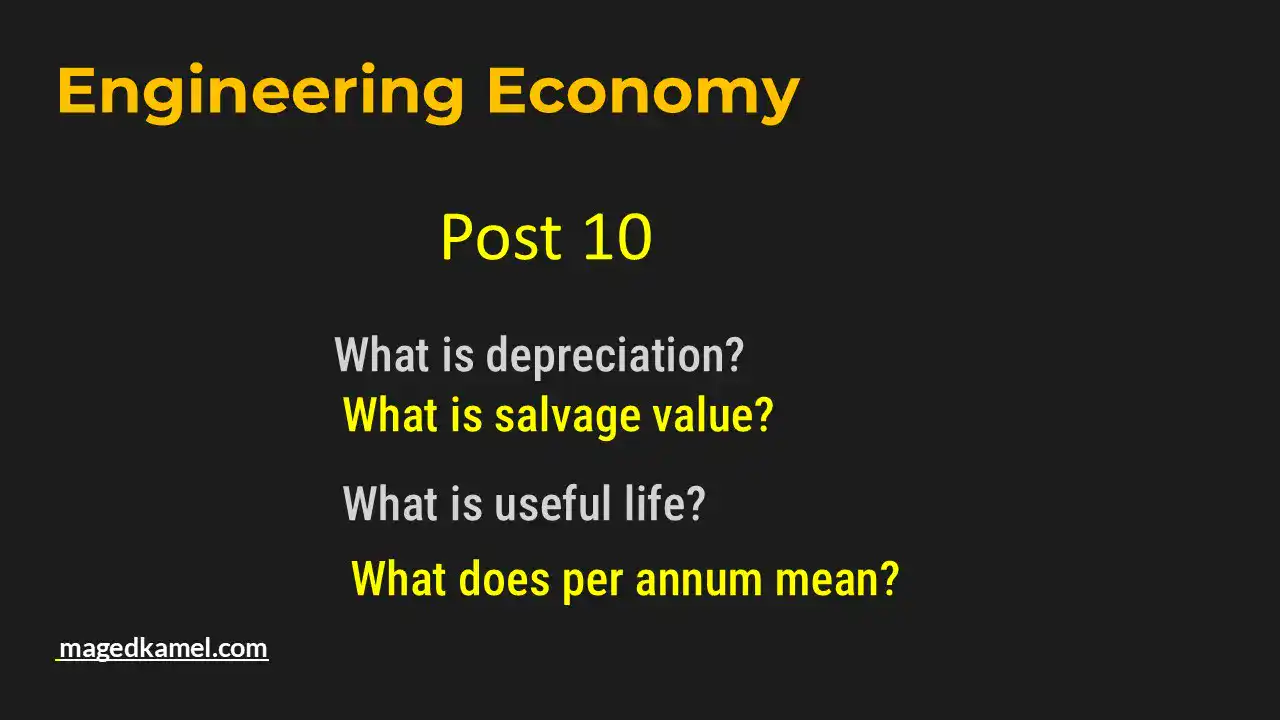 Engineering Economy

Post 10

What is depreciation?

What is salvage value?

What is useful life?

What does per annum mean?

magedkamel.com